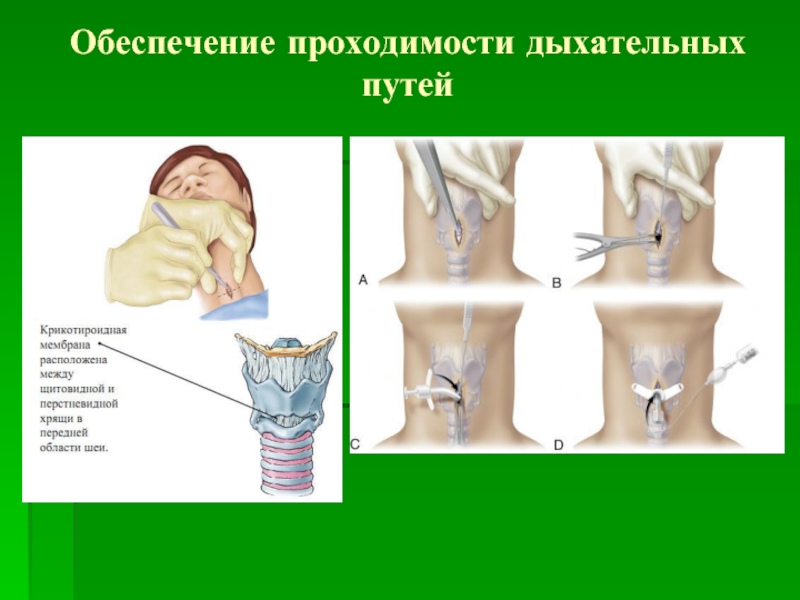 Обеспечение проходимости дыхательных путей

Крикотироидная мембрана расположена между щитовидной и перстневидной хрящи в передней области шеи.

A

B

C

D